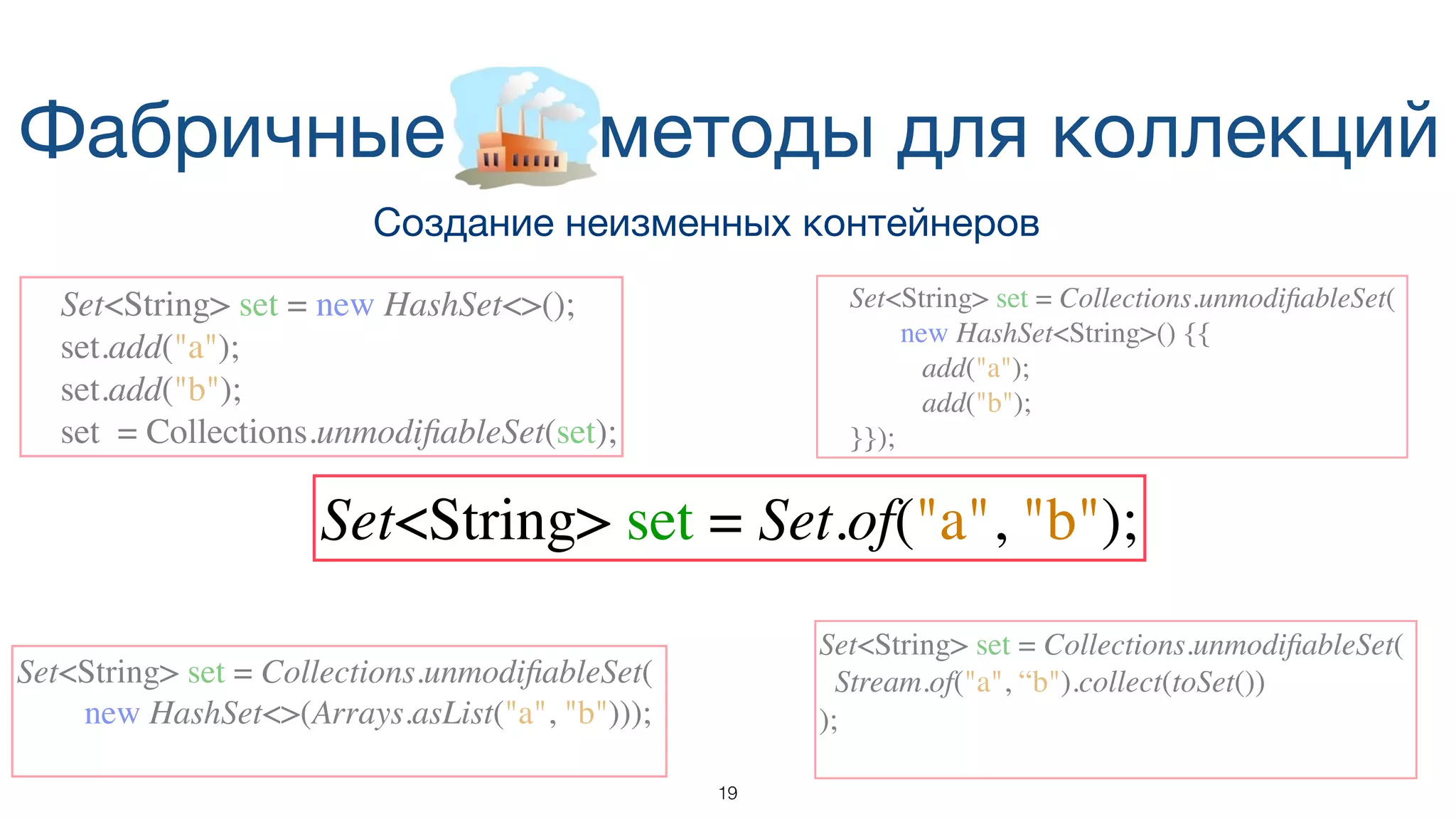 Фабричные методы для коллекций

Создание неизменных контейнеров

Set<String> set = new HashSet<>();
set.add("a");
set.add("b");
set = Collections.unmodifiableSet(set);

Set<String> set = Collections.unmodifiableSet(
new HashSet<String>() {{
add("a");
add("b");
}});

Set<String> set = Set.of("a", "b");

Set<String> set = Collections.unmodifiableSet(
new HashSet<>(Arrays.asList("a", "b")));

Set<String> set = Collections.unmodifiableSet(
Stream.of("a", “b").collect(toSet())
);

19